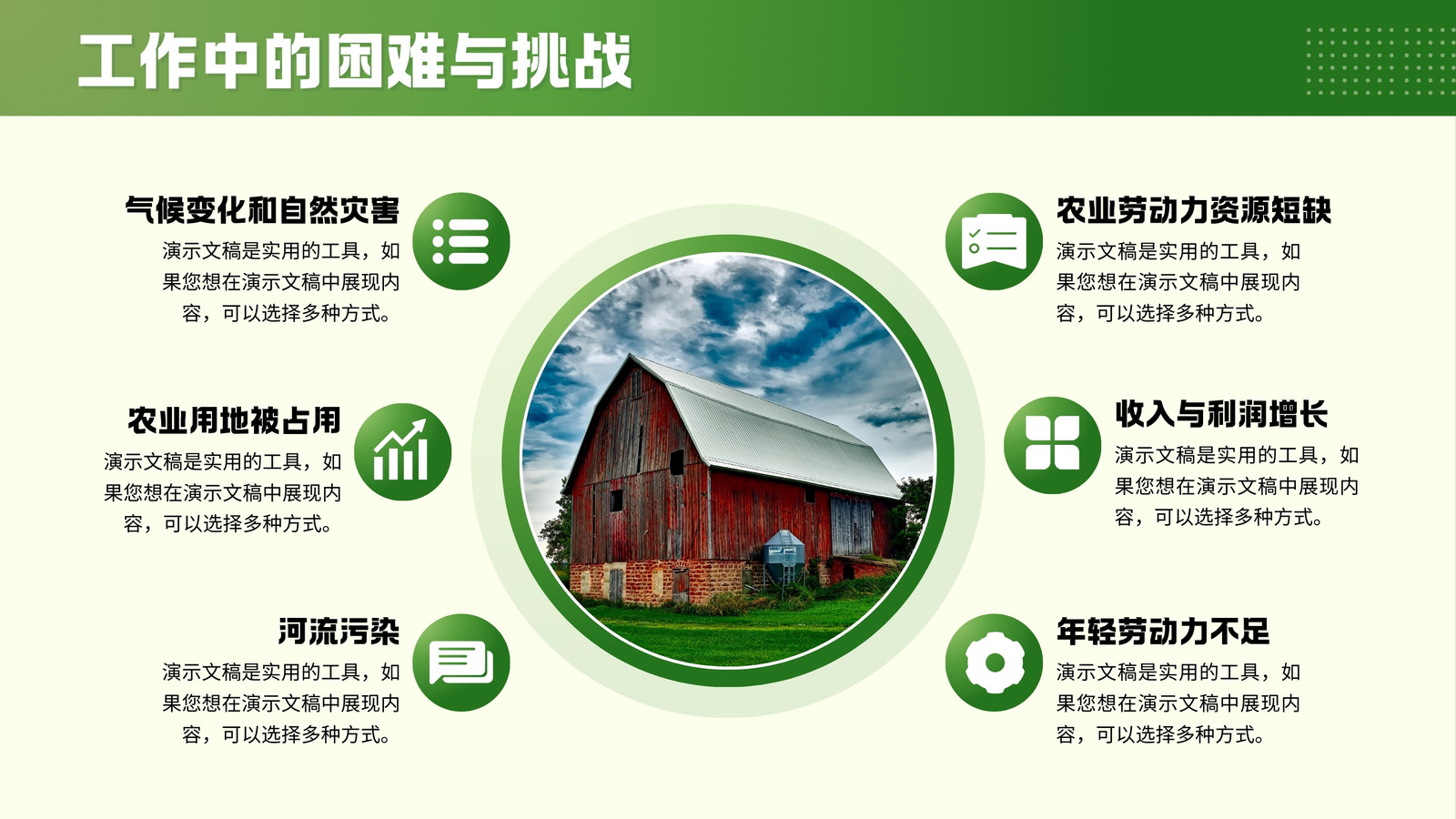 工作中的困难与挑战

气候变化和自然灾害
演示文稿是实用的工具，如果您想在演示文稿中展现内容，可以选择多种方式。

农业用地被占用
演示文稿是实用的工具，如果您想在演示文稿中展现内容，可以选择多种方式。

河流污染
演示文稿是实用的工具，如果您想在演示文稿中展现内容，可以选择多种方式。

农业劳动力资源短缺
演示文稿是实用的工具，如果您想在演示文稿中展现内容，可以选择多种方式。

收入与利润增长
演示文稿是实用的工具，如果您想在演示文稿中展现内容，可以选择多种方式。

年轻劳动力不足
演示文稿是实用的工具，如果您想在演示文稿中展现内容，可以选择多种方式。